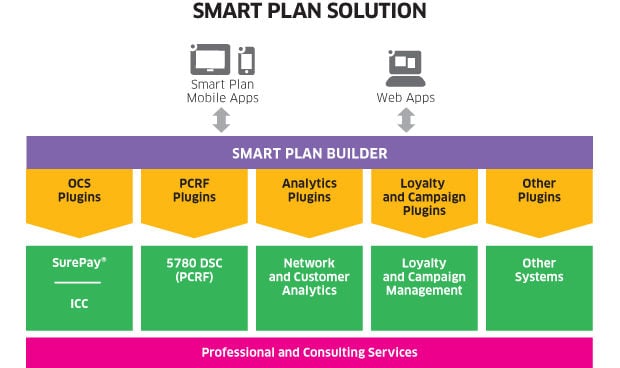 SMART PLAN SOLUTION

Smart Plan Mobile Apps

Web Apps

SMART PLAN BUILDER

OCS Plugins

PCRF Plugins

Analytics Plugins

Loyalty and Campaign Plugins

Other Plugins

SurePay®

ICC

5780 DSC (PCRF)

Network and Customer Analytics

Loyalty and Campaign Management

Other Systems

Professional and Consulting Services